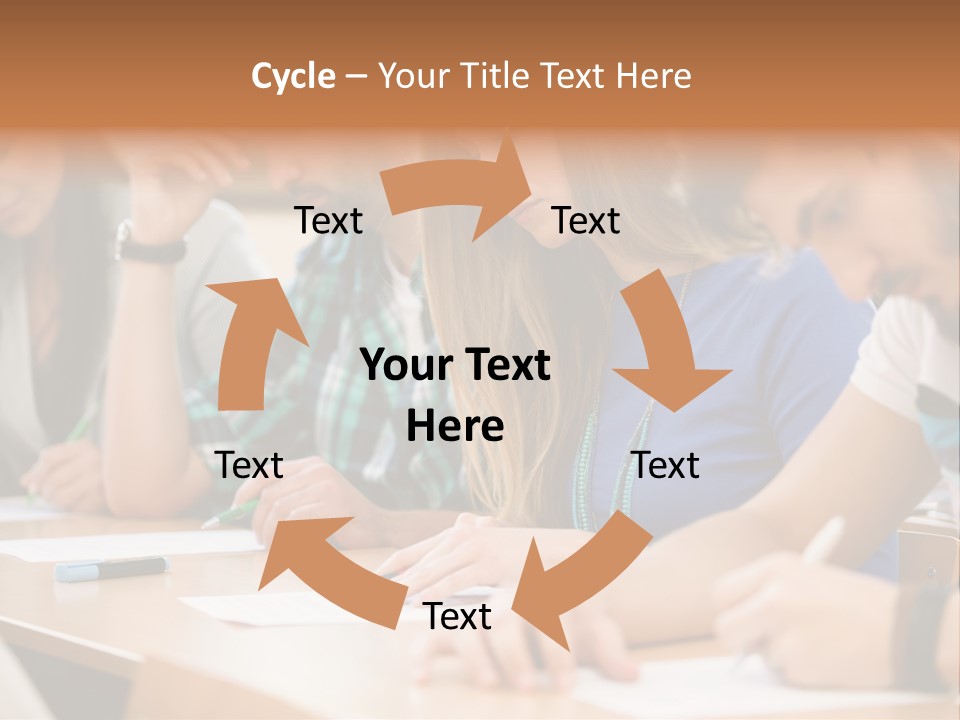 Cycle – Your Title Text Here

Text

Text

Your Text Here

Text

Text

Text